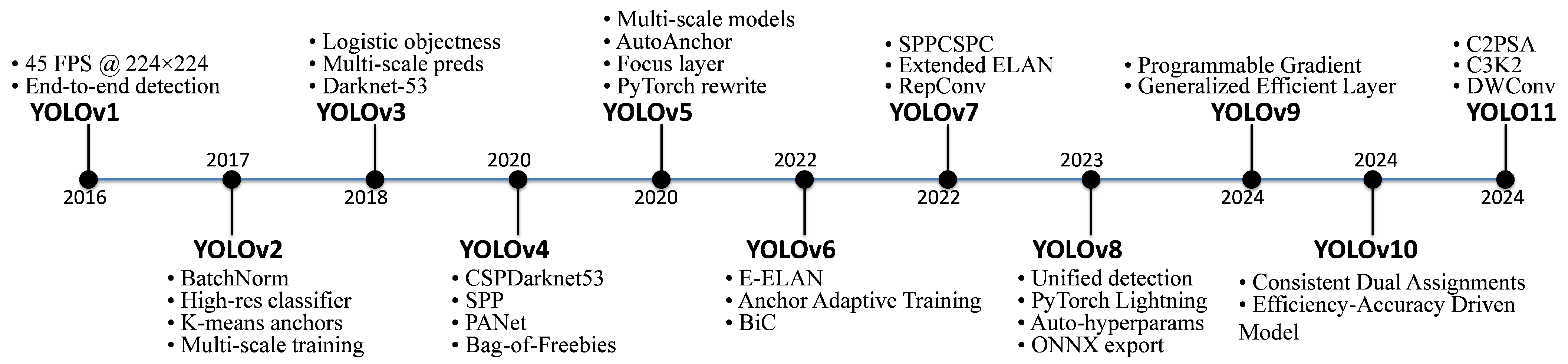 • 45 FPS @ 224×224
• End-to-end detection
YOLOv1
2016

2017
YOLOv2
• BatchNorm
• High-res classifier
• K-means anchors
• Multi-scale training

• Logistic objectness
• Multi-scale preds
• Darknet-53
YOLOv3
2018

2020
YOLOv4
• CSPDarknet53
• SPP
• PANet
• Bag-of-Freebies

• Multi-scale models
• AutoAnchor
• Focus layer
• PyTorch rewrite
YOLOv5
2020

2022
YOLOv6
• E-ELAN
• Anchor Adaptive Training
• BiC

• SPPCSPC
• Extended ELAN
• RepConv
YOLOv7
2022

2023
YOLOv8
• Unified detection
• PyTorch Lightning
• Auto-hyperparams
• ONNX export

• Programmable Gradient
• Generalized Efficient Layer
YOLOv9
2024

2024
YOLOv10
• Consistent Dual Assignments
• Efficiency-Accuracy Driven Model

• C2PSA
• C3K2
• DWConv
YOLO11
2024